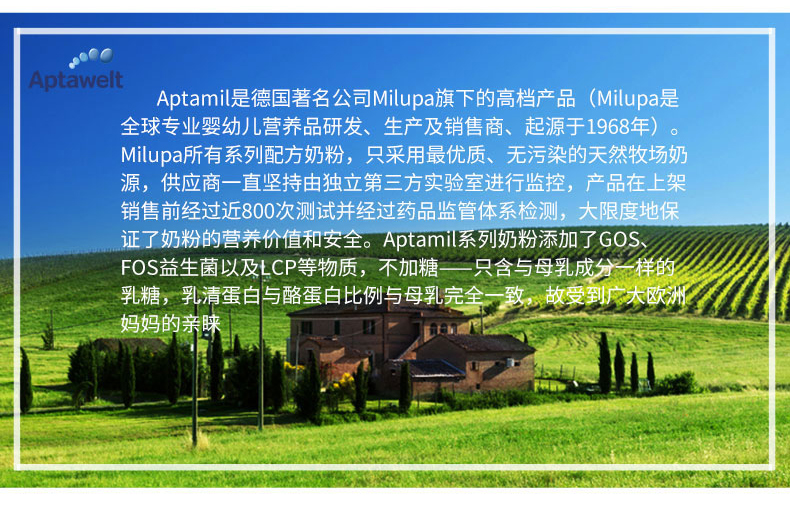 Aptawelt

Aptamil是德国著名公司Milupa旗下的高档产品（Milupa是全球专业婴幼儿营养品研发、生产及销售商、起源于1968年）。Milupa所有系列配方奶粉，只采用最优质、无污染的天然牧场奶源，供应商一直坚持由独立第三方实验室进行监控，产品在上架销售前经过近800次测试并经过药品监管体系检测，大限度地保证了奶粉的营养价值和安全。Aptamil系列奶粉添加了GOS、FOS益生菌以及LCP等物质，不加糖——只含与母乳成分一样的乳糖，乳清蛋白与酪蛋白比例与母乳完全一致，故受到广大欧洲妈妈的亲睐